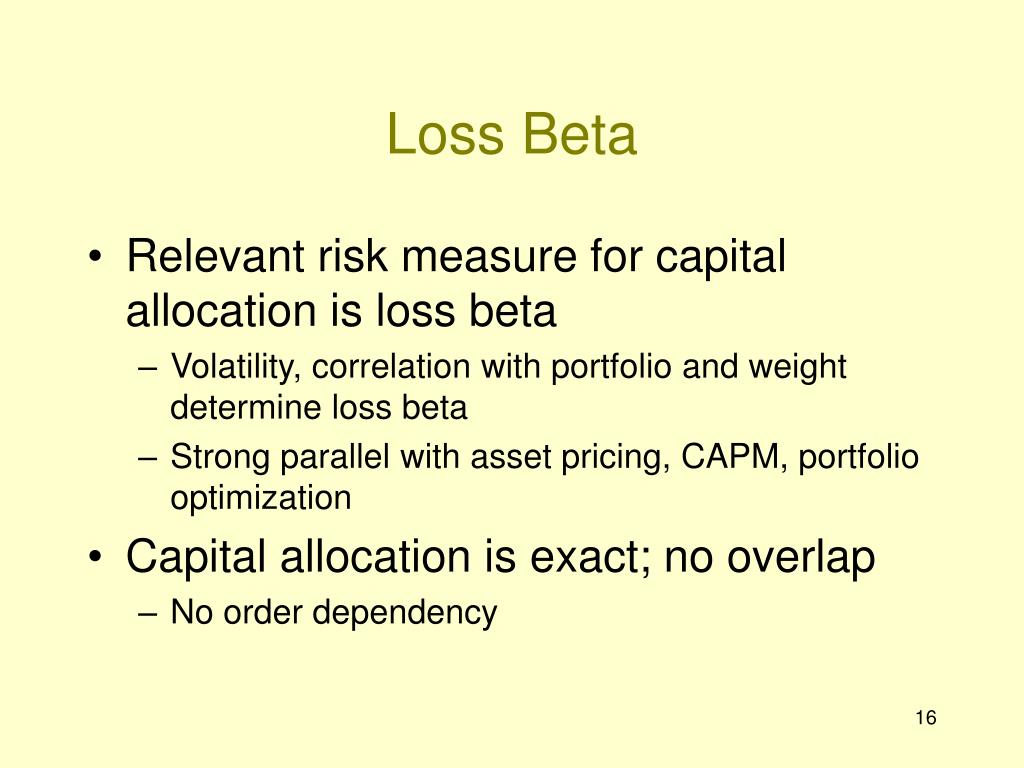 Loss Beta

• Relevant risk measure for capital allocation is loss beta
– Volatility, correlation with portfolio and weight determine loss beta
– Strong parallel with asset pricing, CAPM, portfolio optimization

• Capital allocation is exact; no overlap
– No order dependency

16